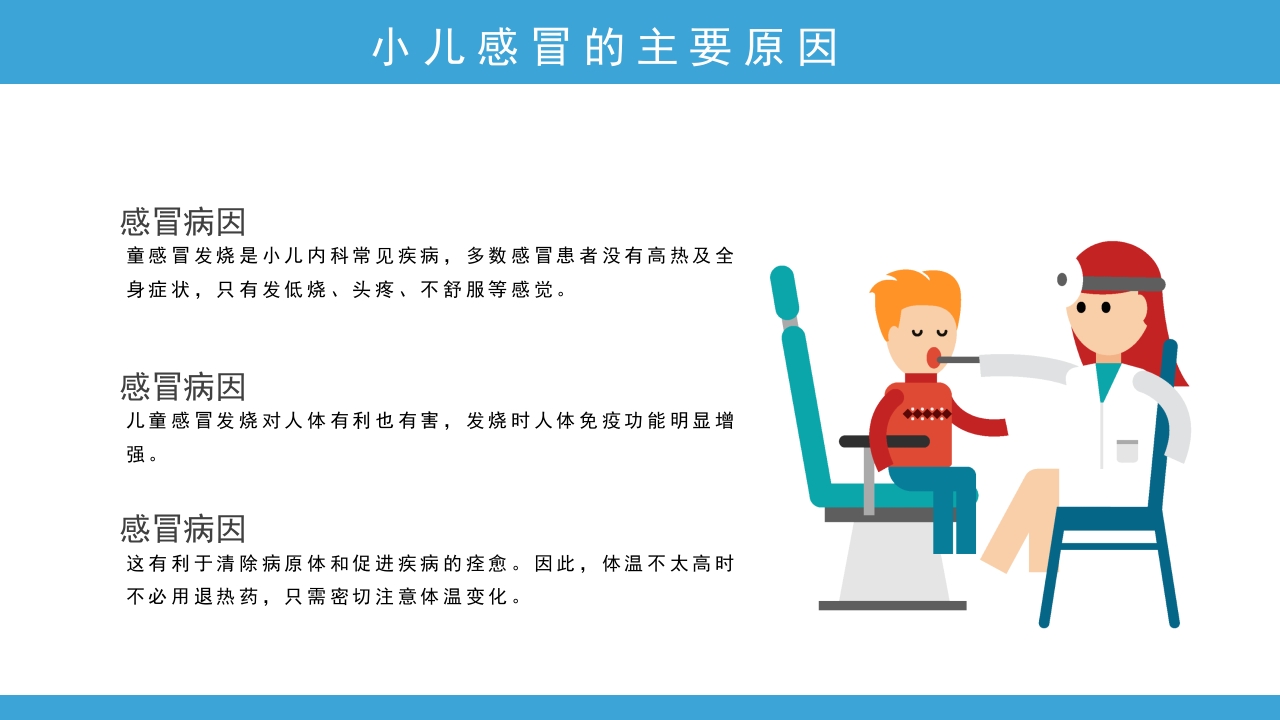 小儿感冒的主要原因

感冒病因

童感冒发烧是小儿内科常见疾病，多数感冒患者没有高热及全身症状，只有发低烧、头疼、不舒服等感觉。

感冒病因

儿童感冒发烧对人体有利也有害，发烧时人体免疫功能明显增强。

感冒病因

这有利于清除病原体和促进疾病的痊愈。因此，体温不太高时不必用退热药，只需密切注意体温变化。